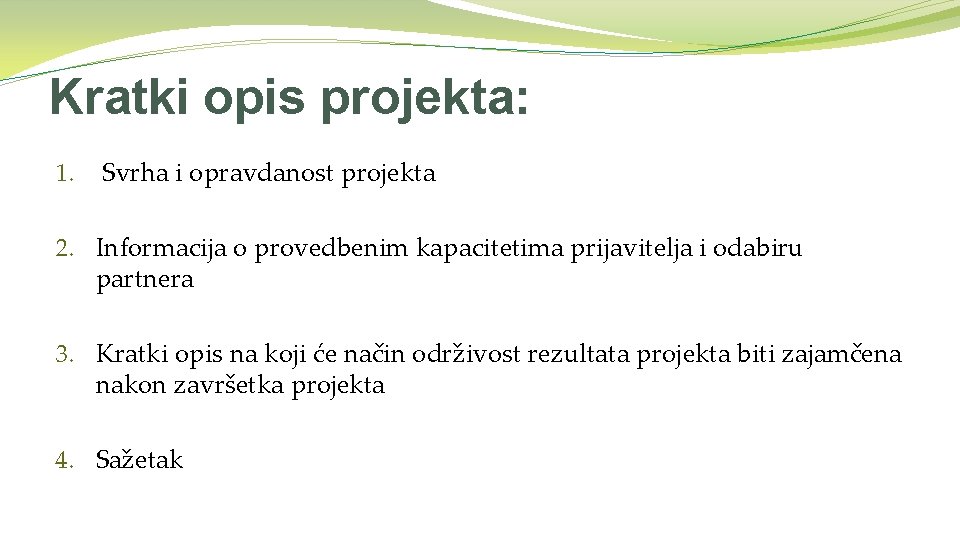 Kratki opis projekta:

1. Svrha i opravdanost projekta

2. Informacija o provedbenim kapacitetima prijavitelja i odabiru partnera

3. Kratki opis na koji će način održivost rezultata projekta biti zajamčena nakon završetka projekta

4. Sažetak